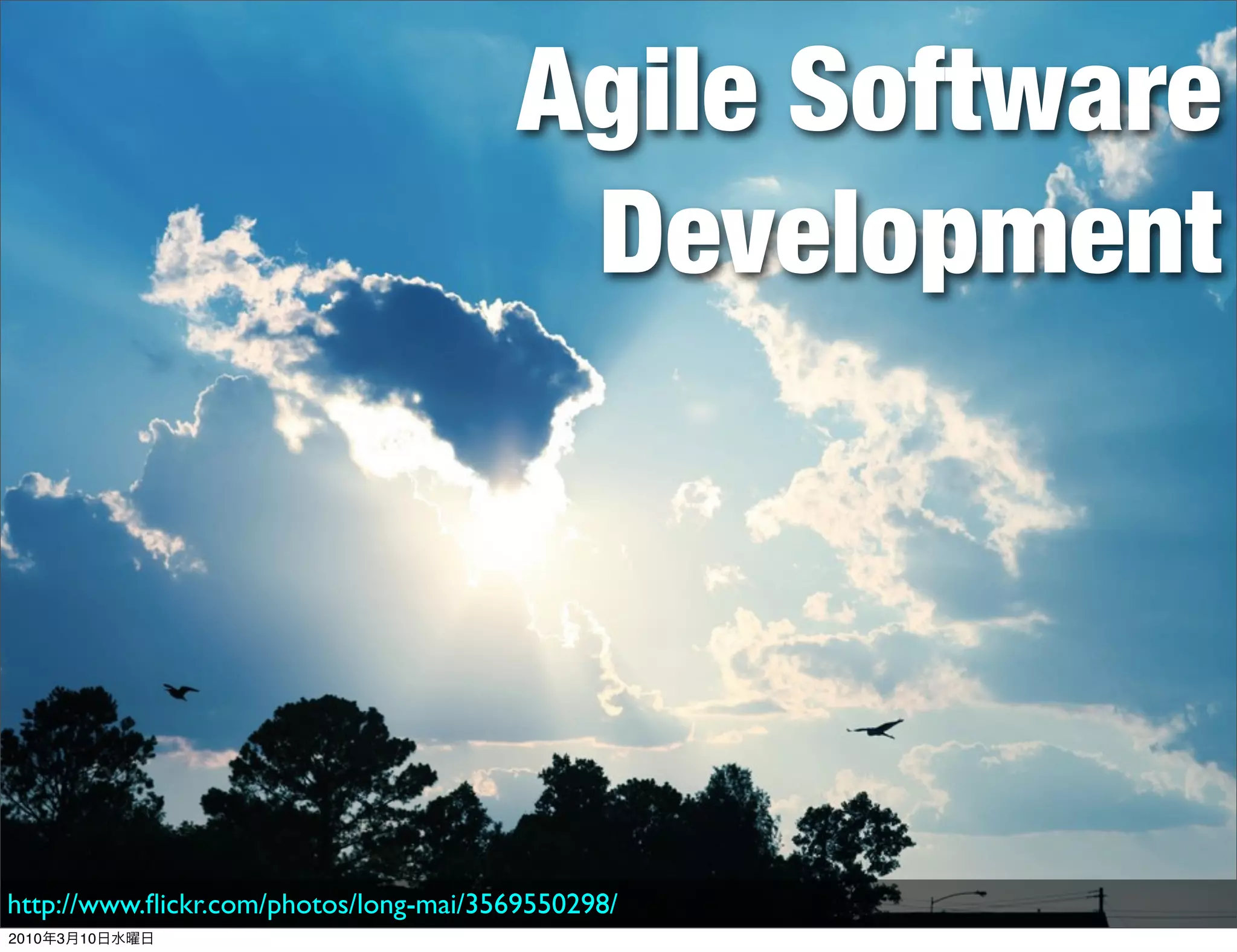 Agile Software Development

http://www.flickr.com/photos/long-mai/3569550298/

2010年3月10日水曜日